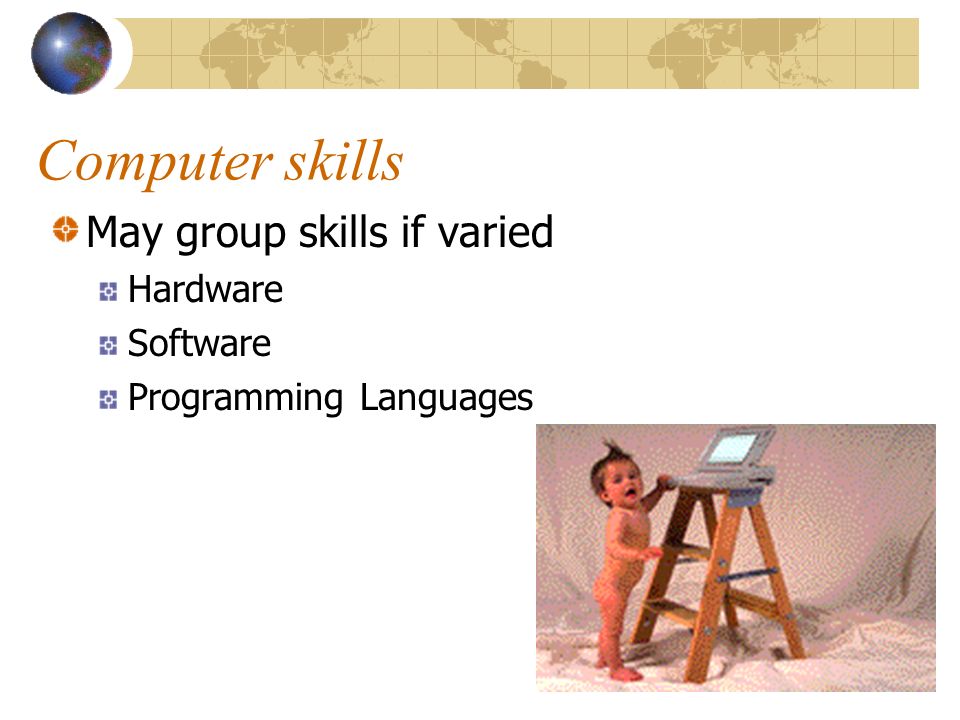 Computer skills

May group skills if varied

Hardware

Software

Programming Languages